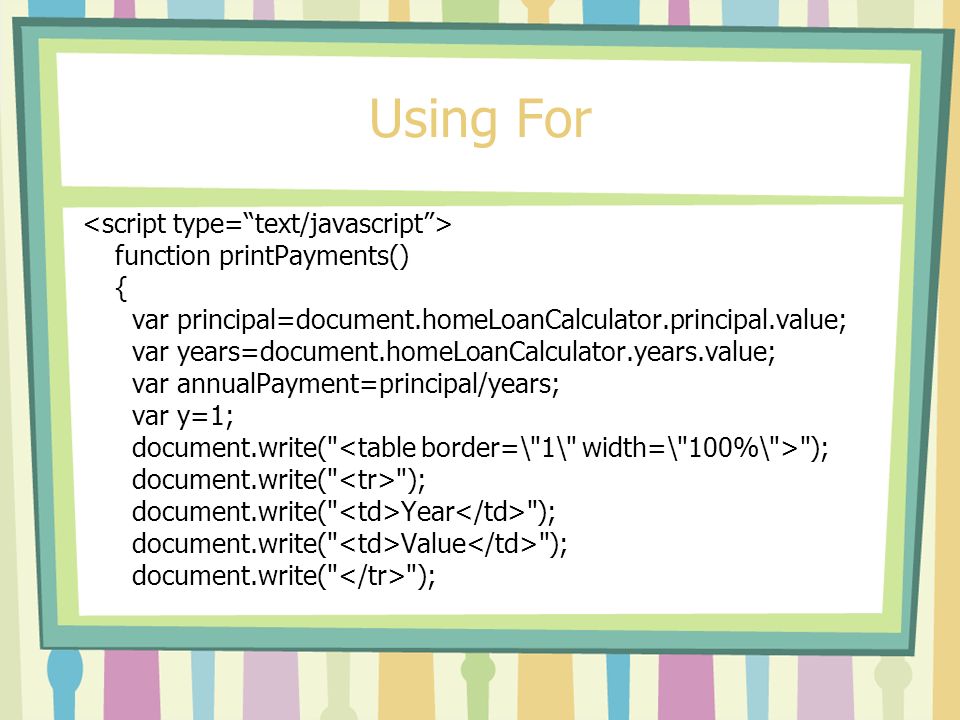 Using For

<script type=“text/javascript”>
function printPayments()
{
var principal=document.homeLoanCalculator.principal.value;
var years=document.homeLoanCalculator.years.value;
var annualPayment=principal/years;
var y=1;
document.write("<table border=\"1\" width=\"100%\">");
document.write("<tr>");
document.write("<td>Year</td>");
document.write("<td>Value</td>");
document.write("</tr>");